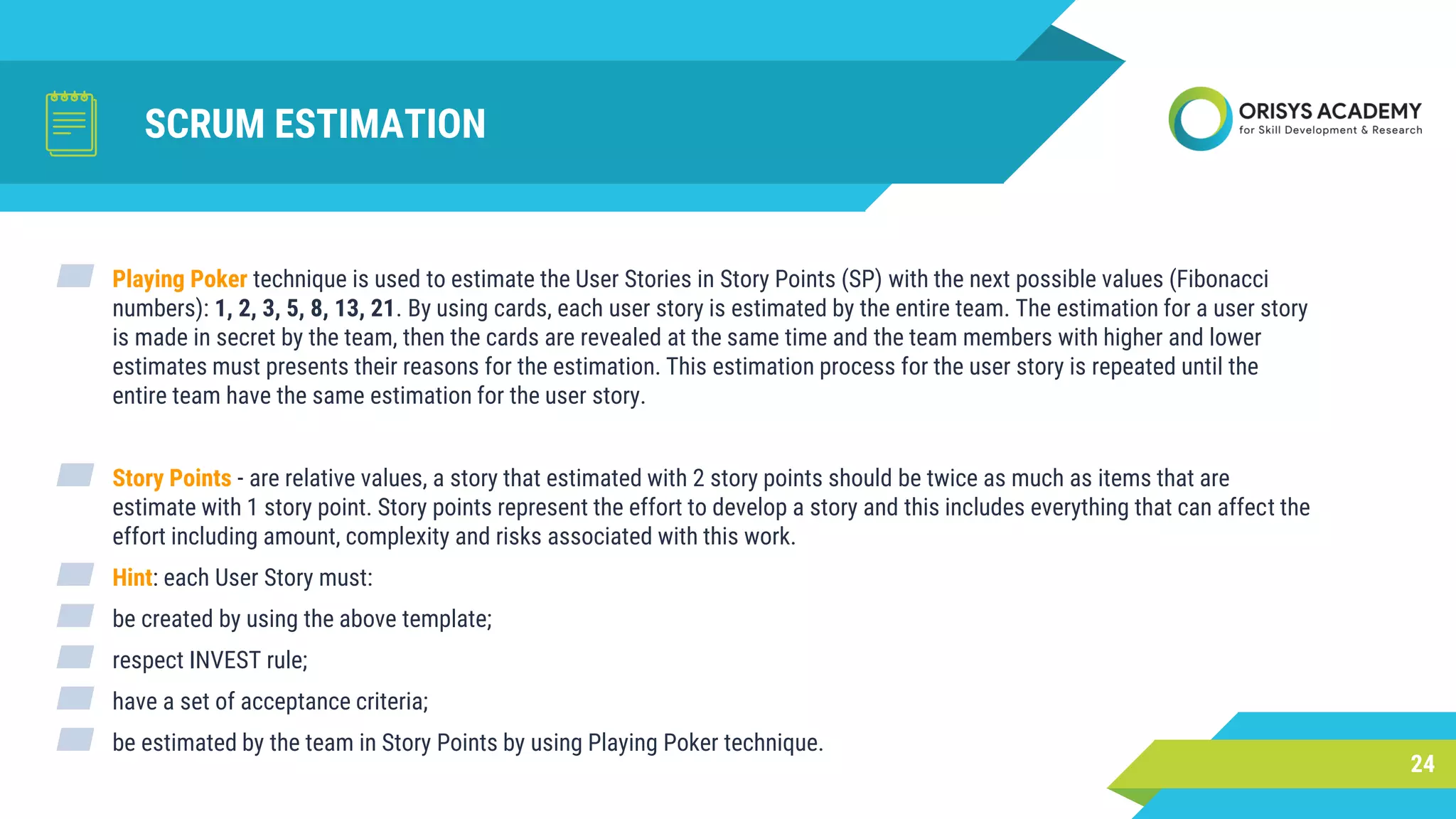 SCRUM ESTIMATION

ORISYS ACADEMY
for Skill Development & Research

Playing Poker technique is used to estimate the User Stories in Story Points (SP) with the next possible values (Fibonacci numbers): 1, 2, 3, 5, 8, 13, 21. By using cards, each user story is estimated by the entire team. The estimation for a user story is made in secret by the team, then the cards are revealed at the same time and the team members with higher and lower estimates must presents their reasons for the estimation. This estimation process for the user story is repeated until the entire team have the same estimation for the user story.

Story Points - are relative values, a story that estimated with 2 story points should be twice as much as items that are estimate with 1 story point. Story points represent the effort to develop a story and this includes everything that can affect the effort including amount, complexity and risks associated with this work.

Hint: each User Story must:

be created by using the above template;

respect INVEST rule;

have a set of acceptance criteria;

be estimated by the team in Story Points by using Playing Poker technique.

24